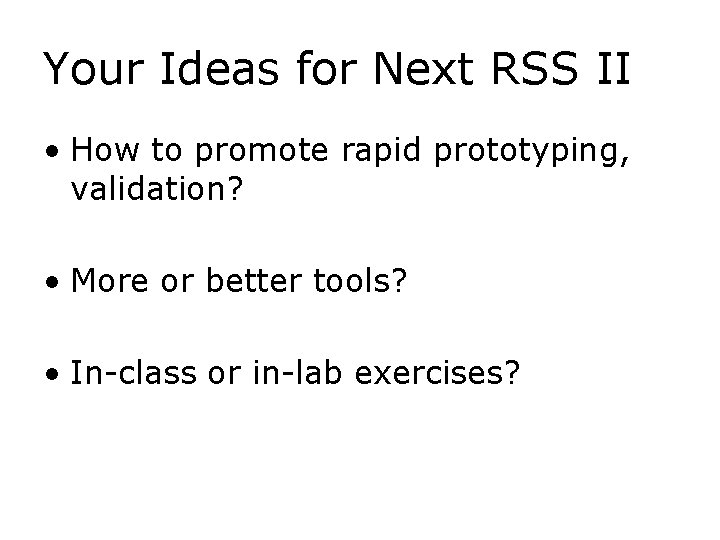 Your Ideas for Next RSS II

• How to promote rapid prototyping, validation?

• More or better tools?

• In-class or in-lab exercises?